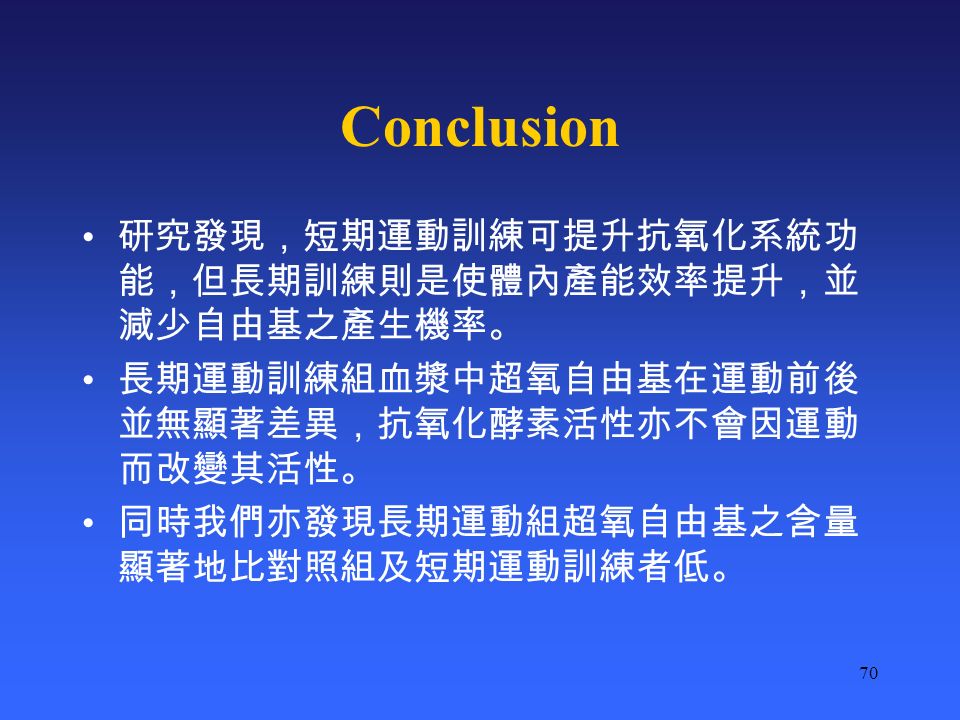 Conclusion

• 研究發現，短期運動訓練可提升抗氧化系統功能，但長期訓練則是使體內產能效率提升，並減少自由基之產生機率。

• 長期運動訓練組血漿中超氧自由基在運動前後並無顯著差異，抗氧化酵素活性亦不會因運動而改變其活性。

• 同時我們亦發現長期運動組超氧自由基之含量顯著地比對照組及短期運動訓練者低。

70